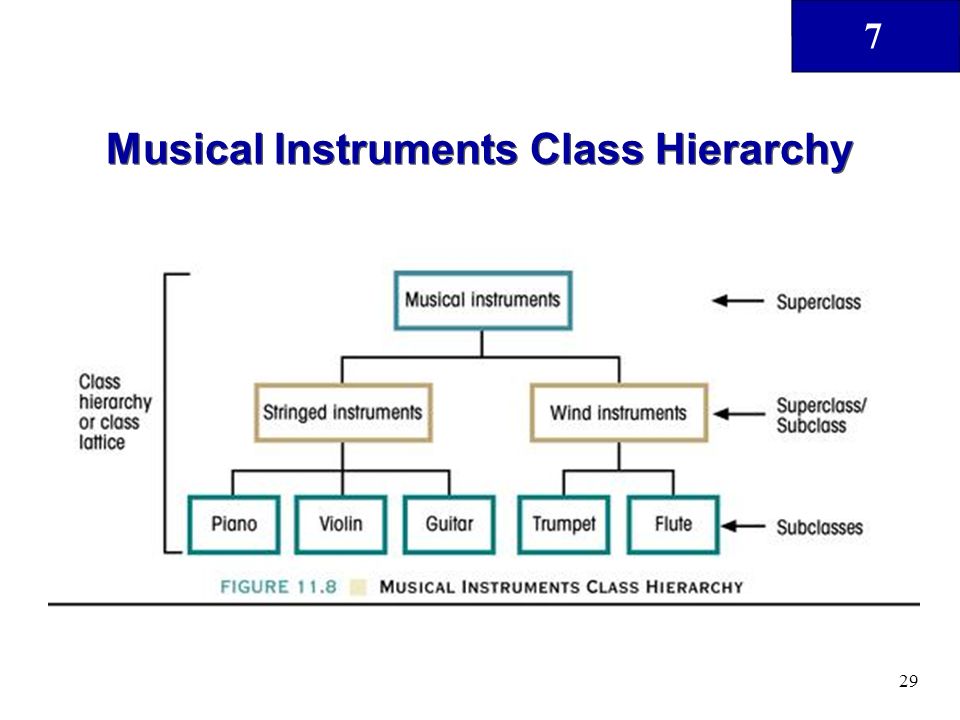 7

Musical Instruments Class Hierarchy

Class hierarchy or class lattice

Musical instruments

Superclass

Stringed instruments

Wind instruments

Superclass/ Subclass

Piano

Violin

Guitar

Trumpet

Flute

Subclasses

FIGURE 11.8 MUSICAL INSTRUMENTS CLASS HIERARCHY

29